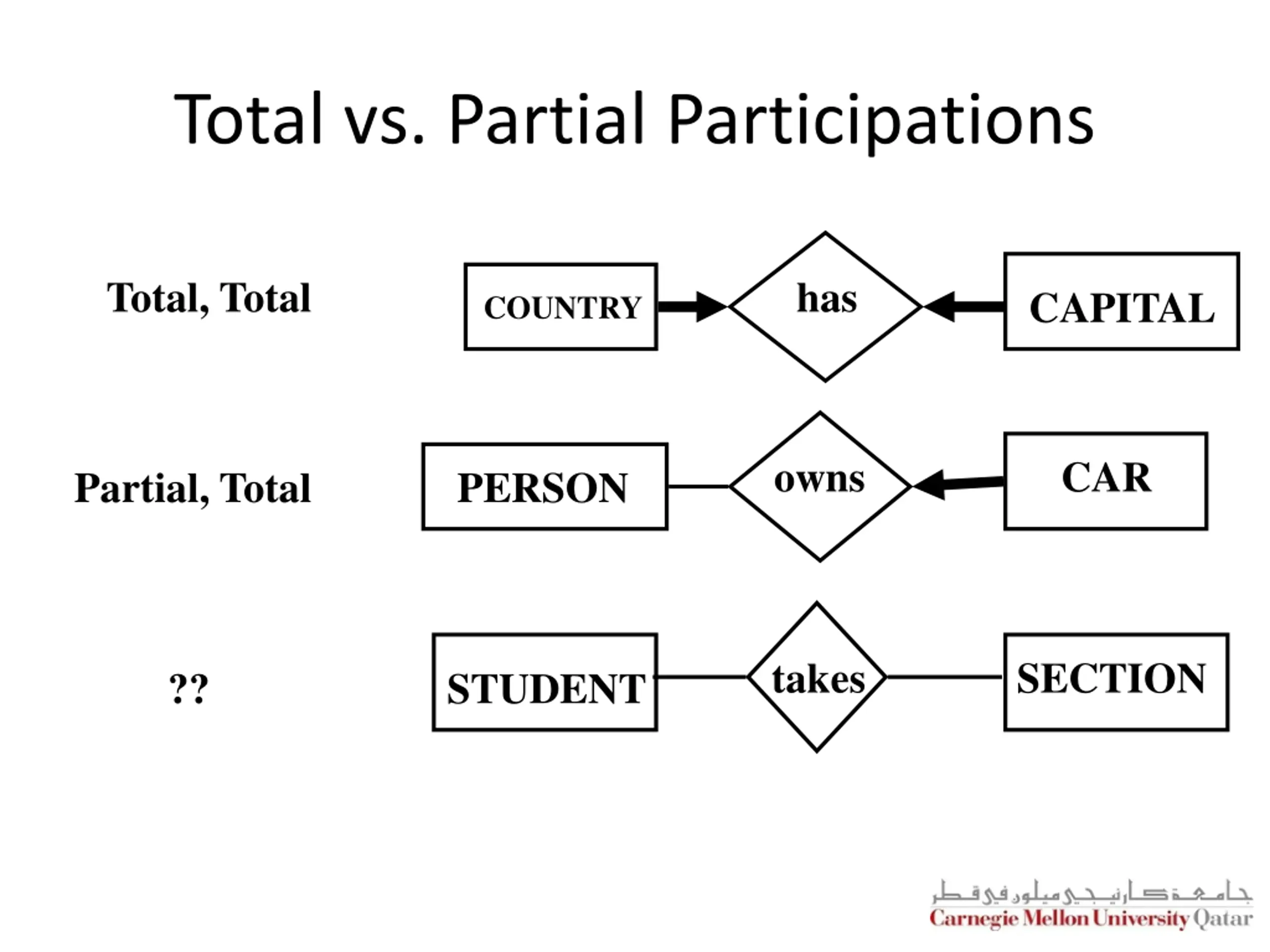 Total vs. Partial Participations

Total, Total

COUNTRY

has

CAPITAL

Partial, Total

PERSON

owns

CAR

??

STUDENT

takes

SECTION

جامعة كارنيجي ميلون في قطر
Carnegie Mellon University Qatar